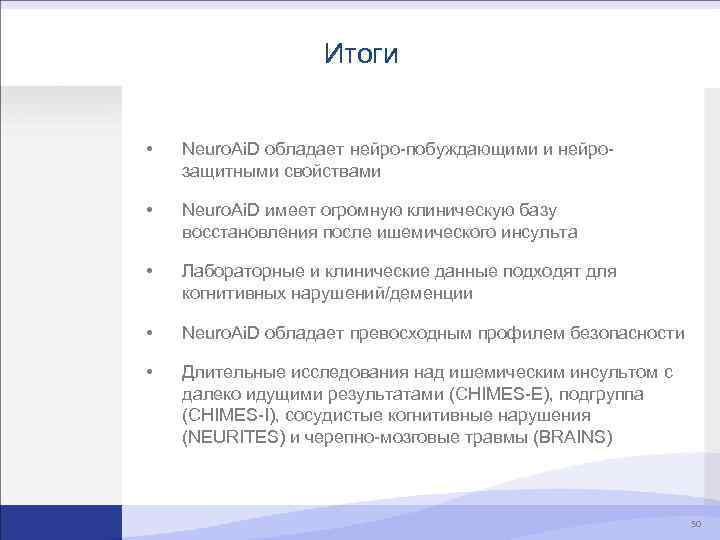 Итоги

• NeuroAiD обладает нейро-побуждающими и нейро-защитными свойствами

• NeuroAiD имеет огромную клиническую базу восстановления после ишемического инсульта

• Лабораторные и клинические данные подходят для когнитивных нарушений/деменции

• NeuroAiD обладает превосходным профилем безопасности

• Длительные исследования над ишемическим инсультом с далеко идущими результатами (CHIMES-E), подгруппа (CHIMES-I), сосудистые когнитивные нарушения (NEURITES) и черепно-мозговые травмы (BRAINS)

30